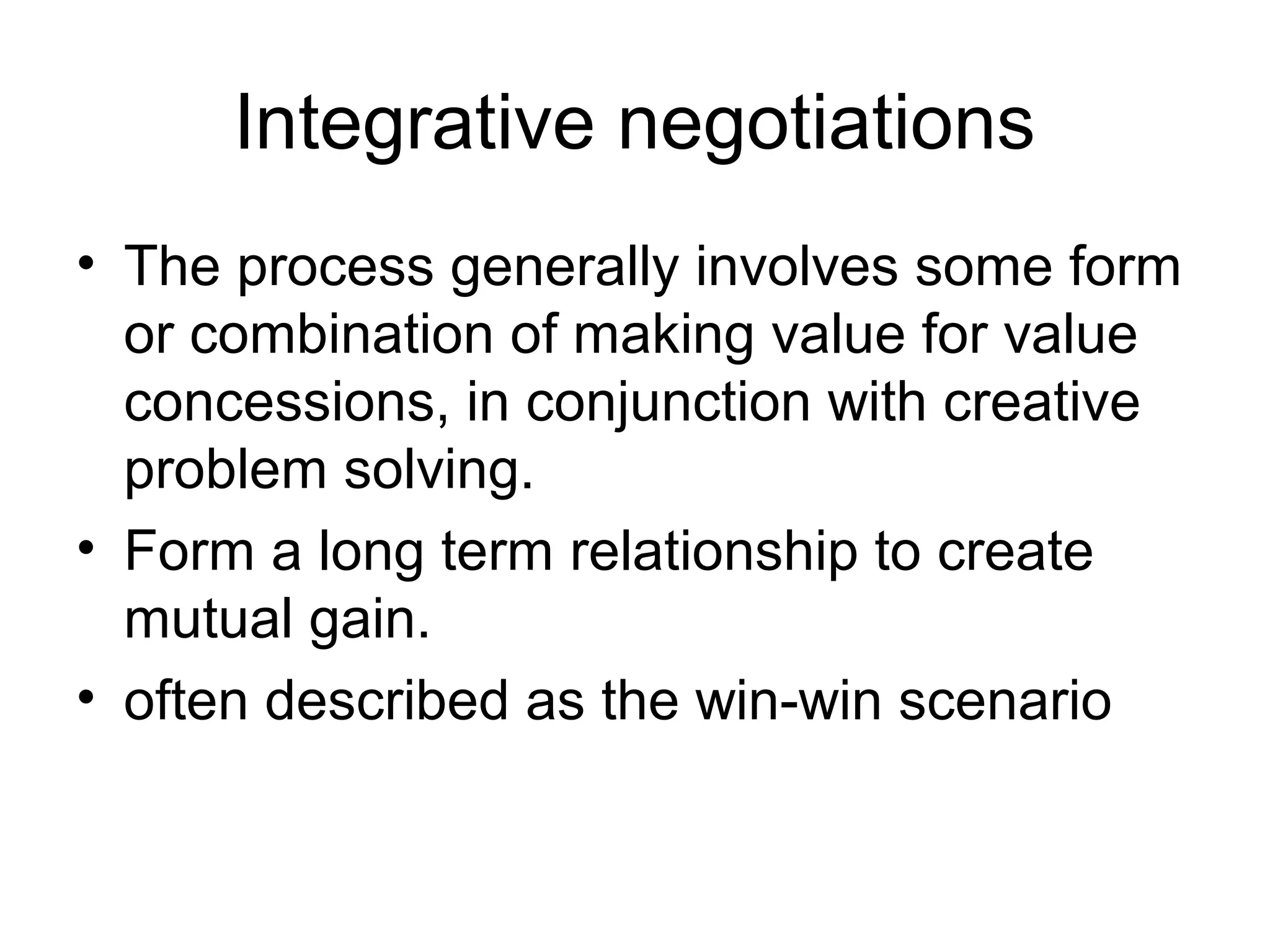 Integrative negotiations

• The process generally involves some form or combination of making value for value concessions, in conjunction with creative problem solving.
• Form a long term relationship to create mutual gain.
• often described as the win-win scenario